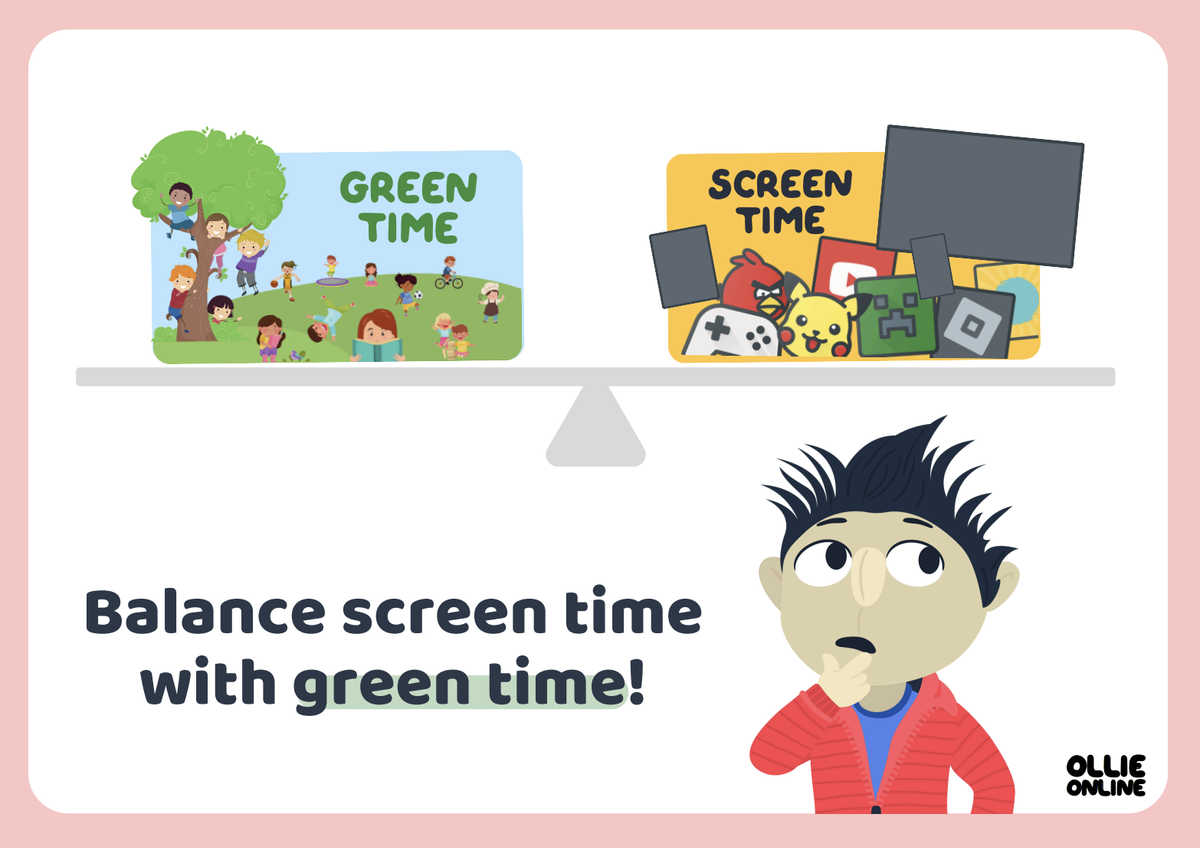 GREEN TIME

SCREEN TIME

Balance screen time with green time!

OLLIE ONLINE